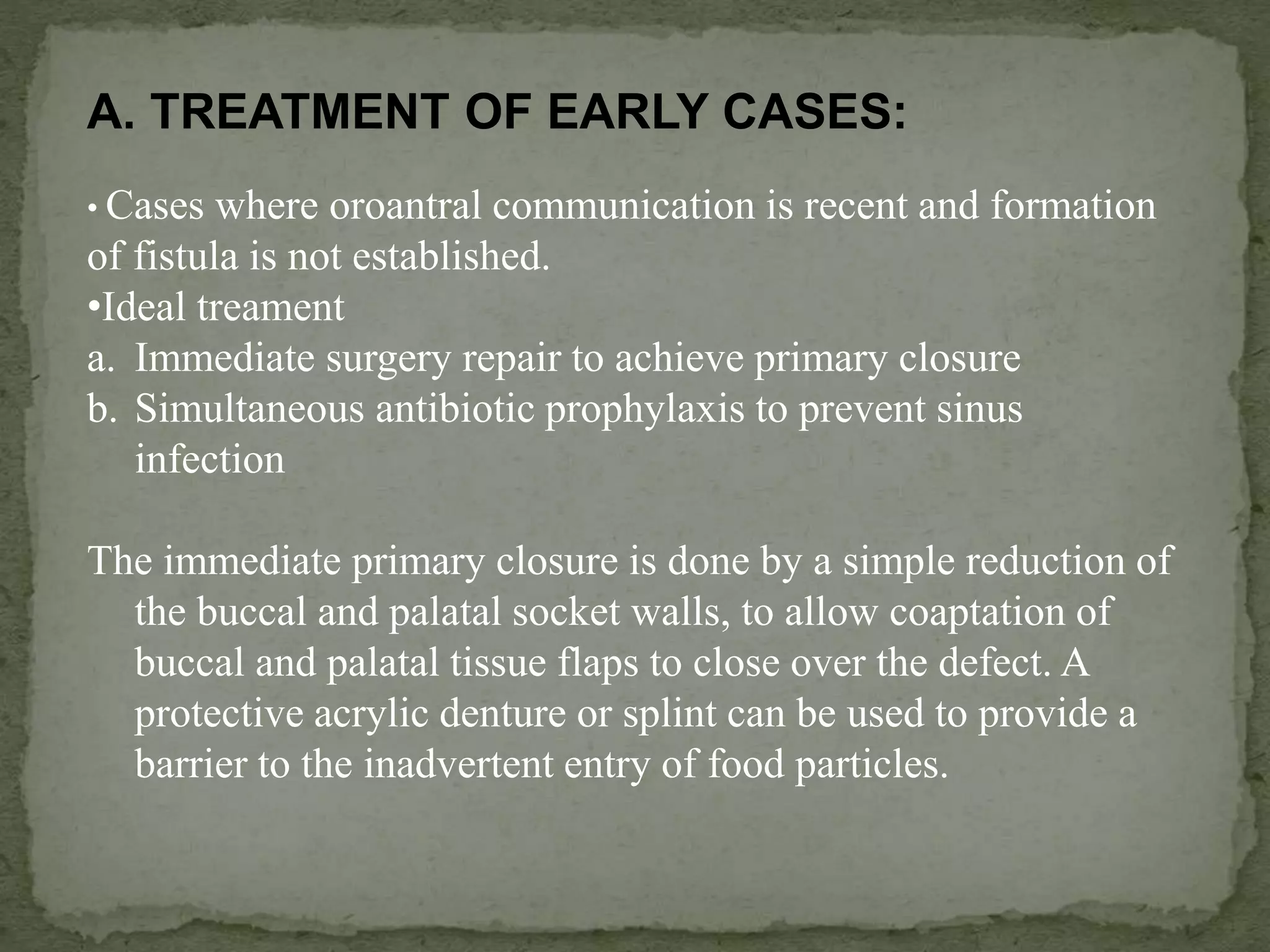 A. TREATMENT OF EARLY CASES:

• Cases where oroantral communication is recent and formation of fistula is not established.
•Ideal treament
a. Immediate surgery repair to achieve primary closure
b. Simultaneous antibiotic prophylaxis to prevent sinus infection

The immediate primary closure is done by a simple reduction of the buccal and palatal socket walls, to allow coaptation of buccal and palatal tissue flaps to close over the defect. A protective acrylic denture or splint can be used to provide a barrier to the inadvertent entry of food particles.